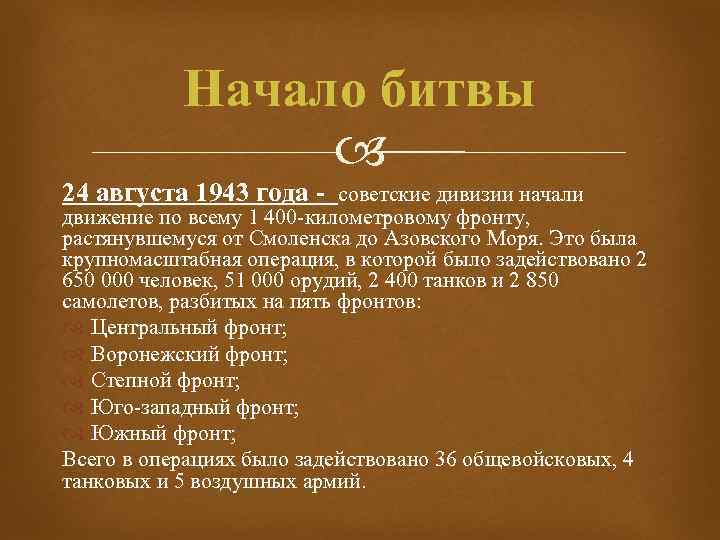 Начало битвы

24 августа 1943 года - советские дивизии начали движение по всему 1 400-километровому фронту, растянувшемуся от Смоленска до Азовского Моря. Это была крупномасштабная операция, в которой было задействовано 2 650 000 человек, 51 000 орудий, 2 400 танков и 2 850 самолетов, разбитых на пять фронтов:

Центральный фронт;
Воронежский фронт;
Степной фронт;
Юго-западный фронт;
Южный фронт;

Всего в операциях было задействовано 36 общевойсковых, 4 танковых и 5 воздушных армий.